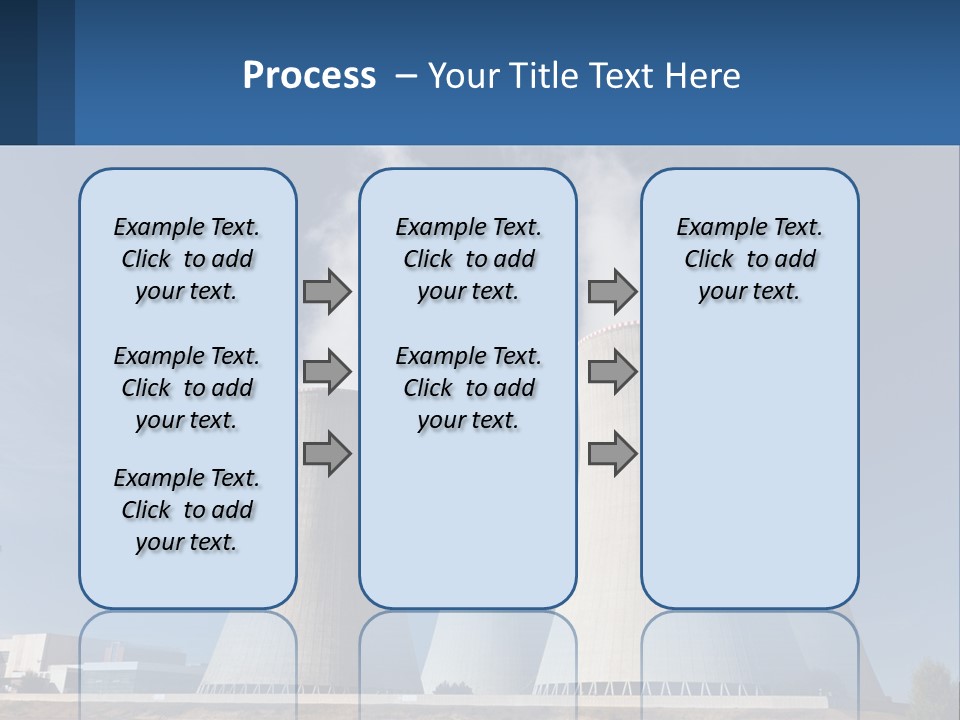 Process – Your Title Text Here

Example Text. Click to add your text.

Example Text. Click to add your text.

Example Text. Click to add your text.

Example Text. Click to add your text.

Example Text. Click to add your text.

Example Text. Click to add your text.